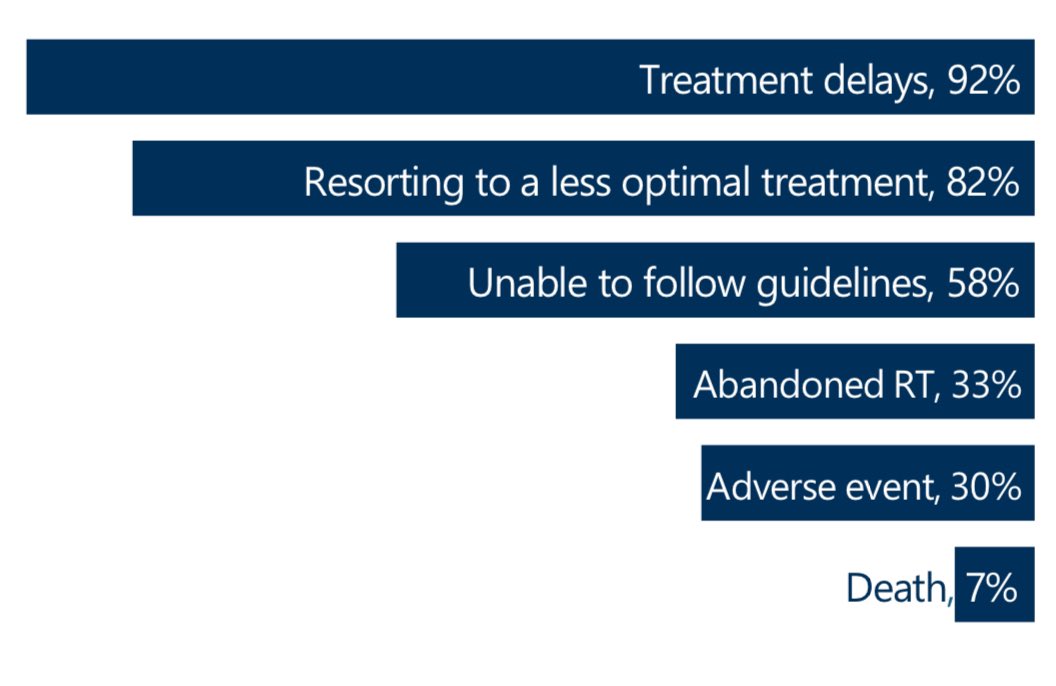 Treatment delays, 92%

Resorting to a less optimal treatment, 82%

Unable to follow guidelines, 58%

Abandoned RT, 33%

Adverse event, 30%

Death, 7%